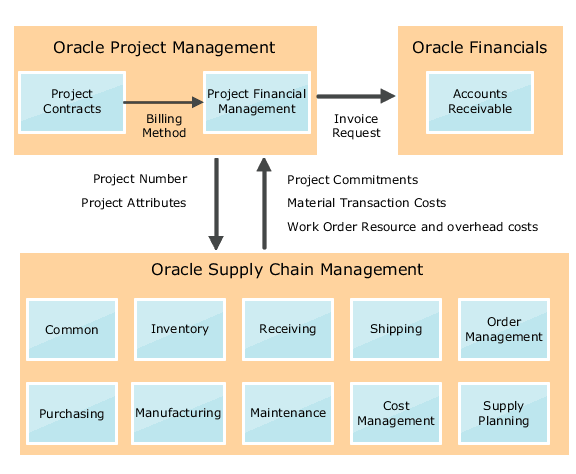 Oracle Project Management

Project Contracts

Billing Method

Project Financial Management

Invoice Request

Oracle Financials

Accounts Receivable

Project Number
Project Attributes

Project Commitments
Material Transaction Costs
Work Order Resource and overhead costs

Oracle Supply Chain Management

Common

Inventory

Receiving

Shipping

Order Management

Purchasing

Manufacturing

Maintenance

Cost Management

Supply Planning